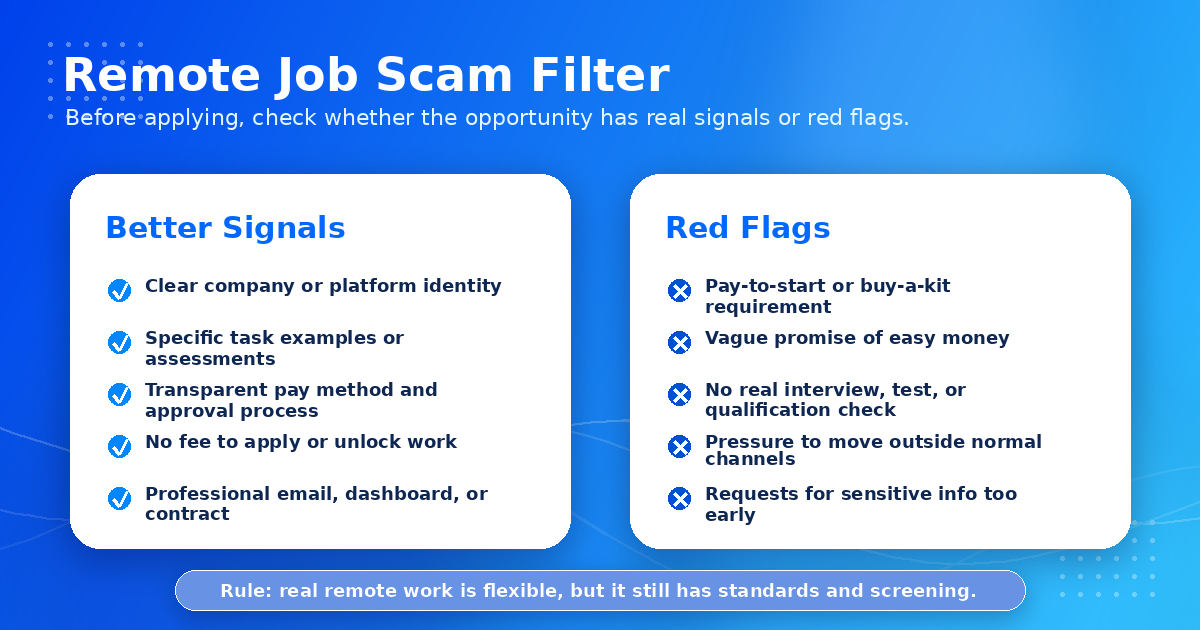 Remote Job Scam Filter
Before applying, check whether the opportunity has real signals or red flags.

Better Signals
Clear company or platform identity
Specific task examples or assessments
Transparent pay method and approval process
No fee to apply or unlock work
Professional email, dashboard, or contract

Red Flags
Pay-to-start or buy-a-kit requirement
Vague promise of easy money
No real interview, test, or qualification check
Pressure to move outside normal channels
Requests for sensitive info too early

Rule: real remote work is flexible, but it still has standards and screening.